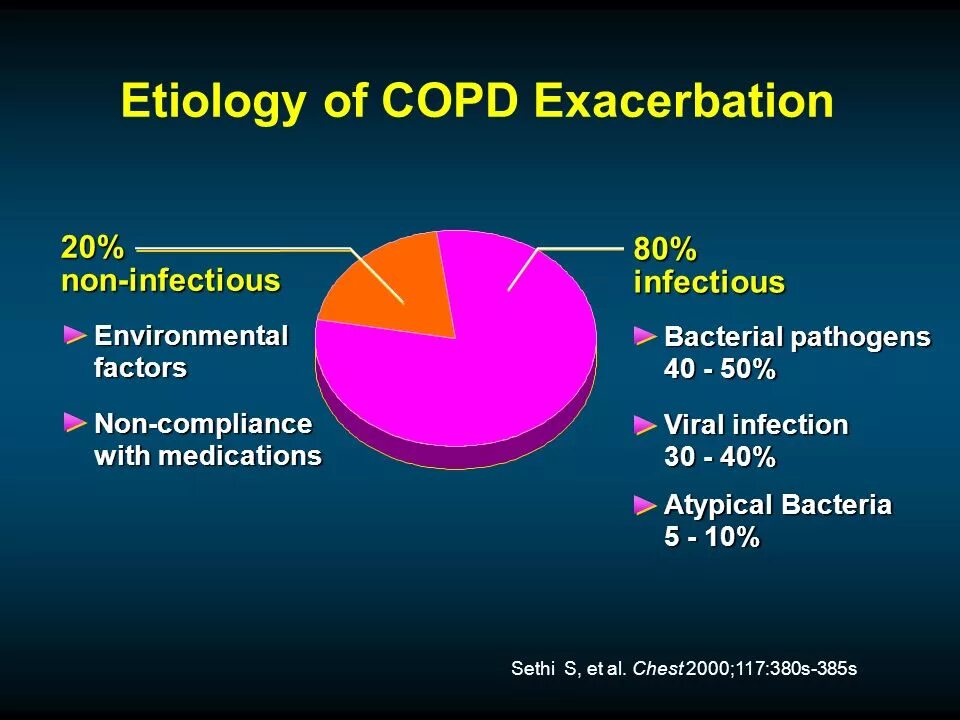 Etiology of COPD Exacerbation

20%
non-infectious

Environmental factors

Non-compliance with medications

80%
infectious

Bacterial pathogens
40 - 50%

Viral infection
30 - 40%

Atypical Bacteria
5 - 10%

Sethi S, et al. Chest 2000;117:380s-385s